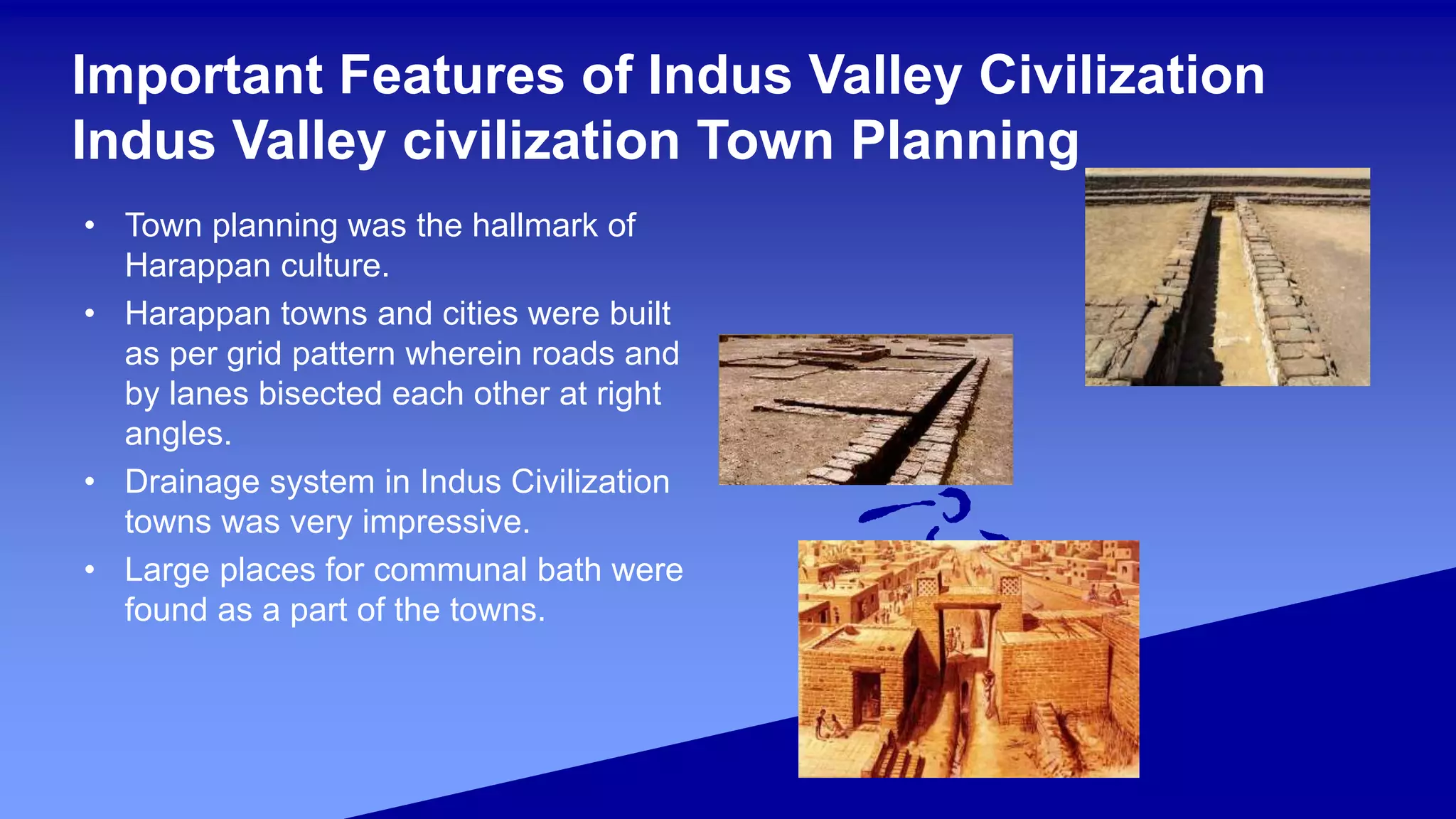 Important Features of Indus Valley Civilization
Indus Valley civilization Town Planning

• Town planning was the hallmark of Harappan culture.
• Harappan towns and cities were built as per grid pattern wherein roads and by lanes bisected each other at right angles.
• Drainage system in Indus Civilization towns was very impressive.
• Large places for communal bath were found as a part of the towns.